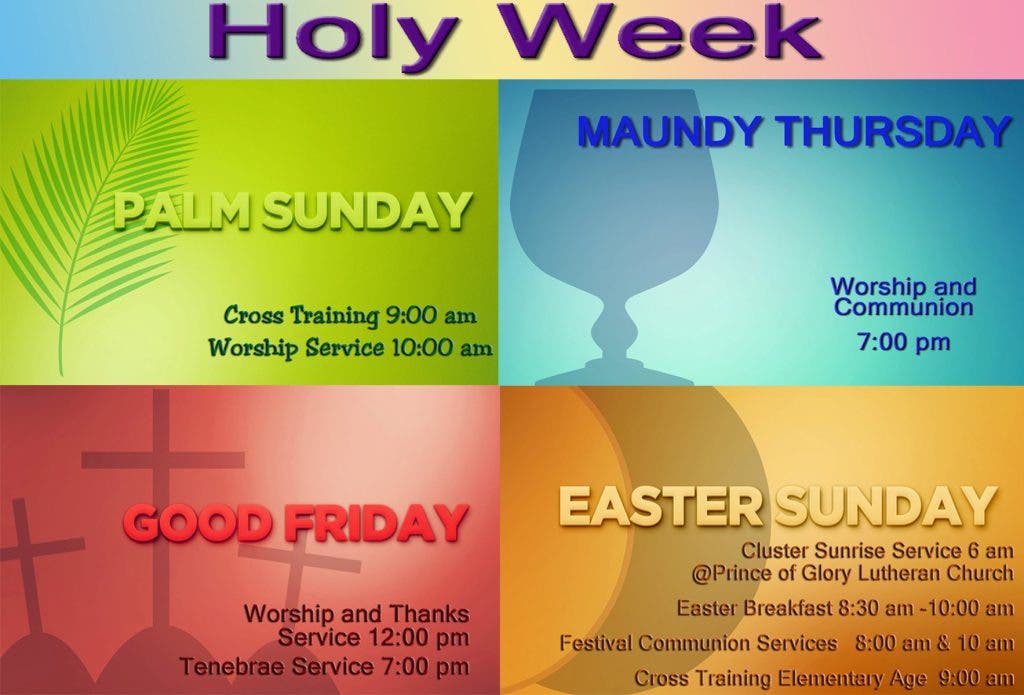 Holy Week

PALM SUNDAY

Cross Training 9:00 am
Worship Service 10:00 am

MAUNDY THURSDAY

Worship and Communion

7:00 pm

GOOD FRIDAY

Worship and Thanks Service 12:00 pm
Tenebrae Service 7:00 pm

EASTER SUNDAY

Cluster Sunrise Service 6 am
@Prince of Glory Lutheran Church

Easter Breakfast 8:30 am -10:00 am

Festival Communion Services 8:00 am & 10 am

Cross Training Elementary Age 9:00 am